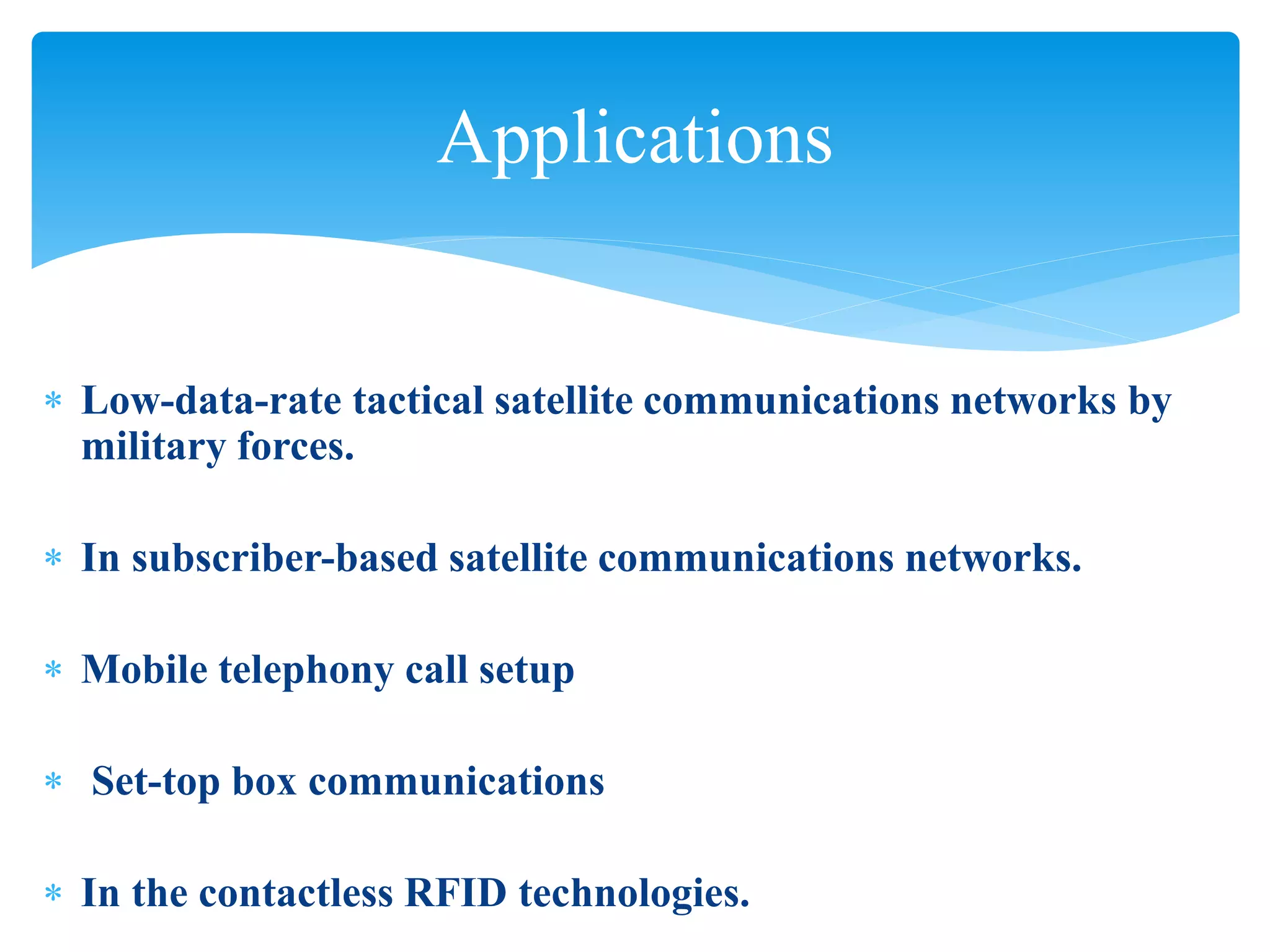 Applications

* Low-data-rate tactical satellite communications networks by military forces.

* In subscriber-based satellite communications networks.

* Mobile telephony call setup

* Set-top box communications

* In the contactless RFID technologies.